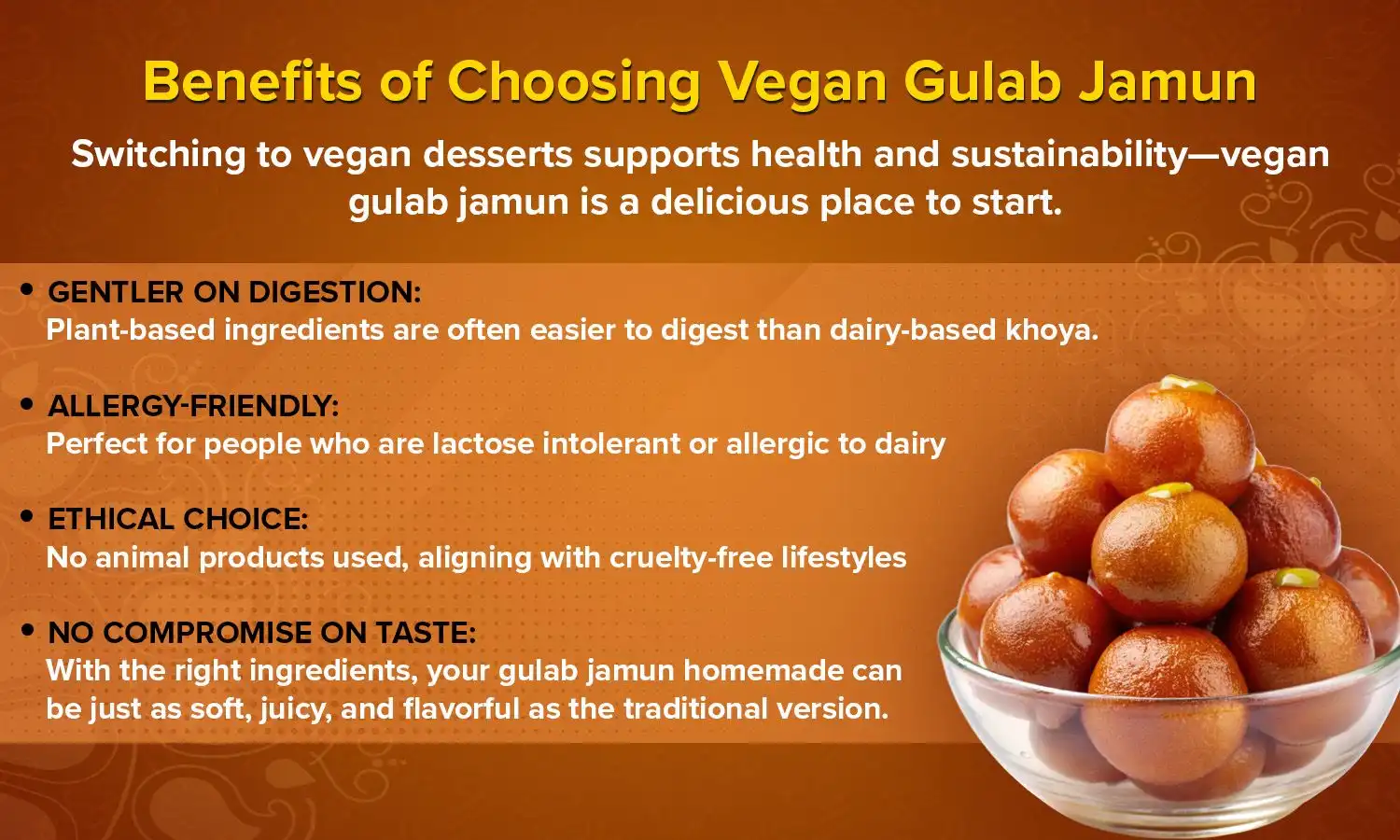 Benefits of Choosing Vegan Gulab Jamun

Switching to vegan desserts supports health and sustainability—vegan gulab jamun is a delicious place to start.

• GENTLER ON DIGESTION:
Plant-based ingredients are often easier to digest than dairy-based khoya.

• ALLERGY-FRIENDLY:
Perfect for people who are lactose intolerant or allergic to dairy

• ETHICAL CHOICE:
No animal products used, aligning with cruelty-free lifestyles

• NO COMPROMISE ON TASTE:
With the right ingredients, your gulab jamun homemade can be just as soft, juicy, and flavorful as the traditional version.